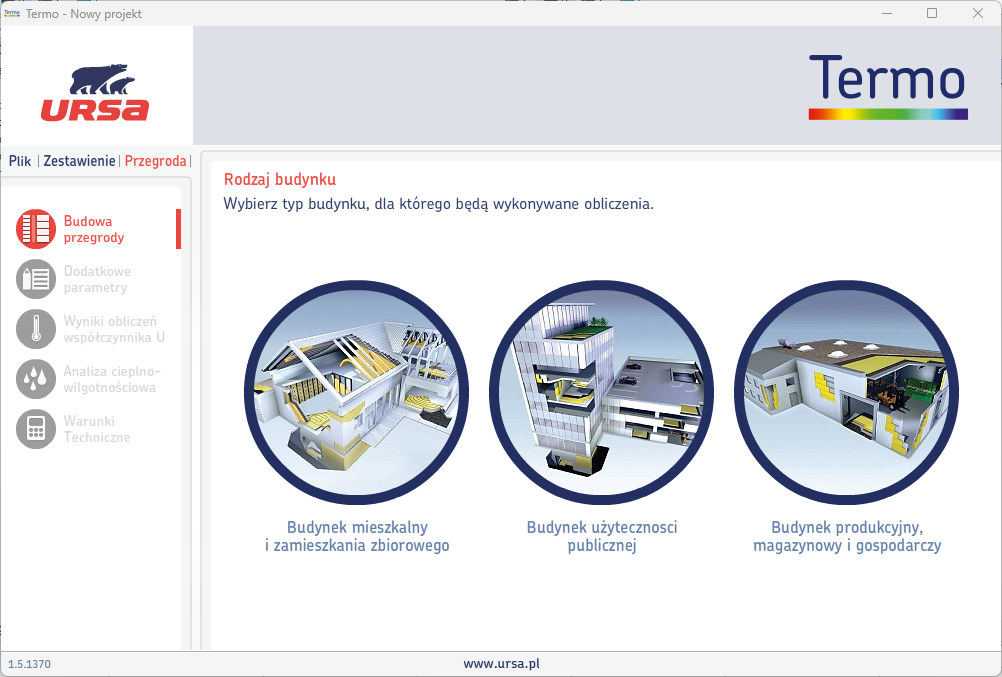 Termo - Nowy projekt

URSA

Termo

Plik | Zestawienie | Przegroda |

Budowa przegrody

Dodatkowe parametry

Wyniki obliczeń współczynnika U

Analiza cieplno-wilgotnościowa

Warunki Techniczne

Rodzaj budynku

Wybierz typ budynku, dla którego będą wykonywane obliczenia.

Budynek mieszkalny i zamieszkania zbiorowego

Budynek użyteczności publicznej

Budynek produkcyjny, magazynowy i gospodarczy

1.5.1370

www.ursa.pl